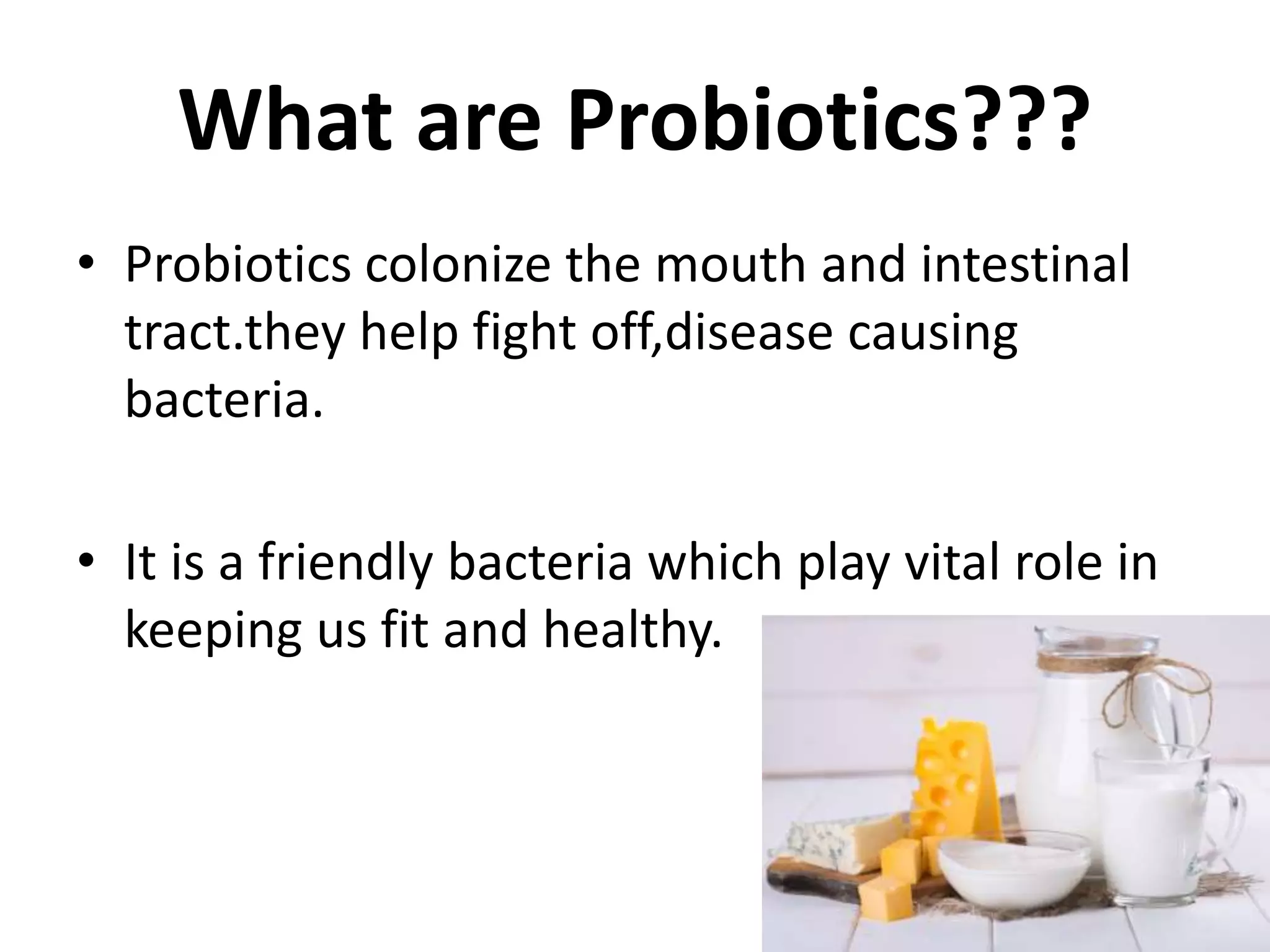 What are Probiotics???

• Probiotics colonize the mouth and intestinal tract.they help fight off,disease causing bacteria.

• It is a friendly bacteria which play vital role in keeping us fit and healthy.